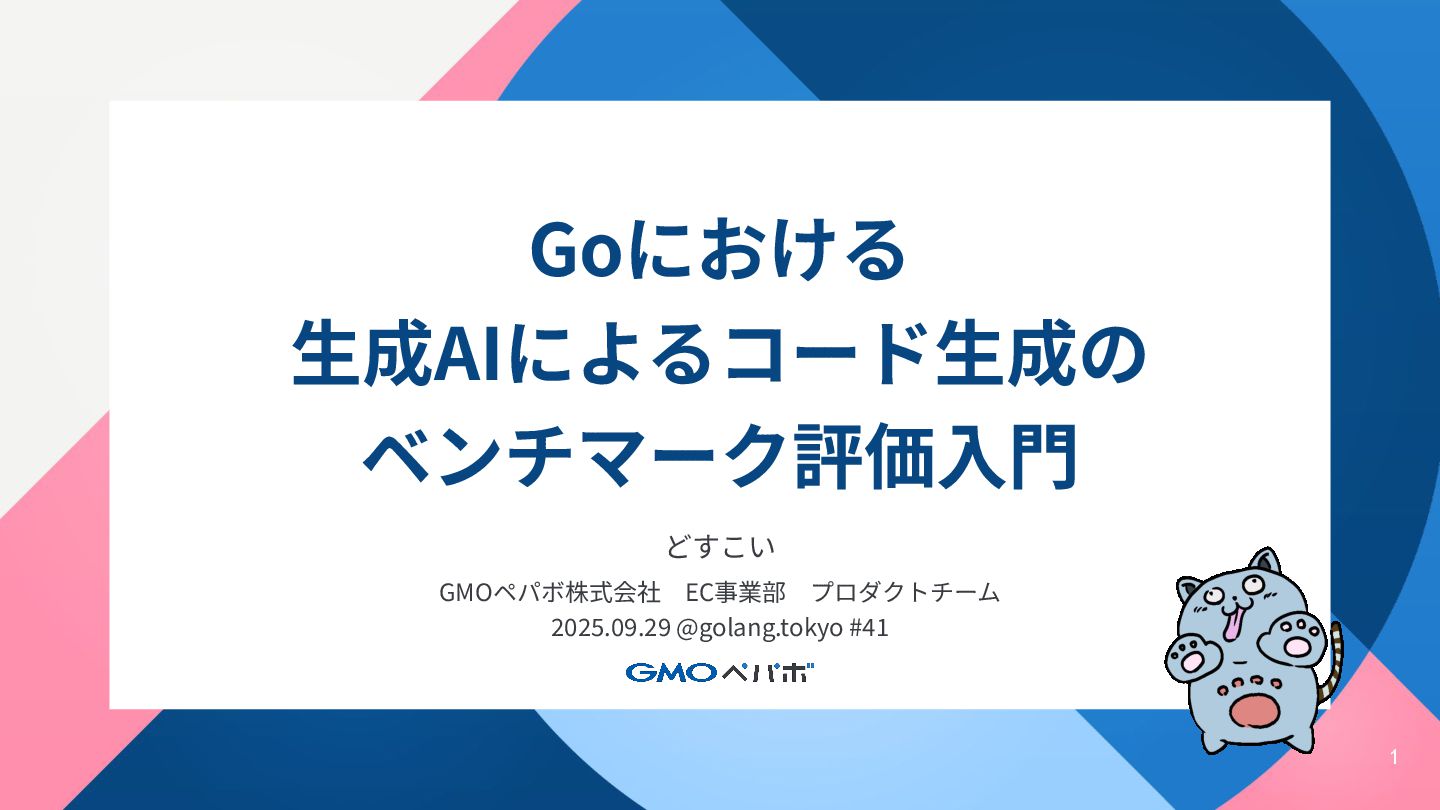 Goにおける
生成AIによるコード生成の
ベンチマーク評価入門

どすこい

GMOペパボ株式会社　EC事業部　プロダクトチーム
2025.09.29 @golang.tokyo #41

GMOペパボ

1